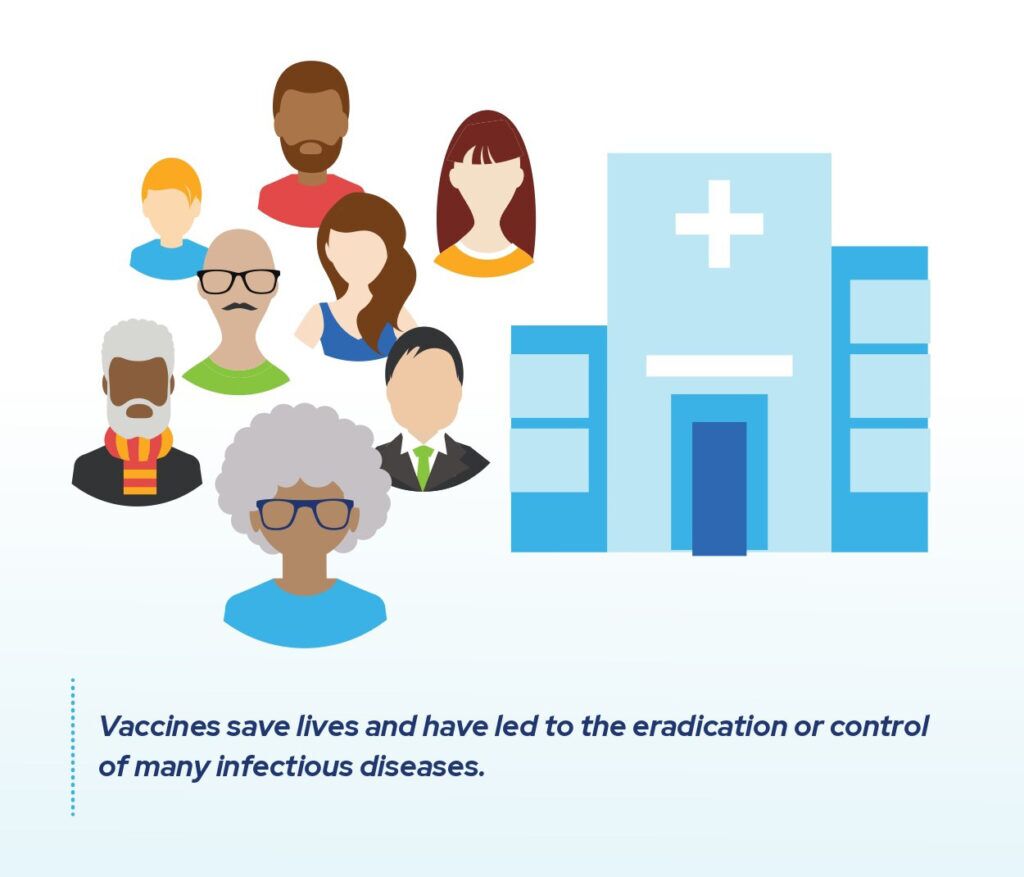 Vaccines save lives and have led to the eradication or control of many infectious diseases.